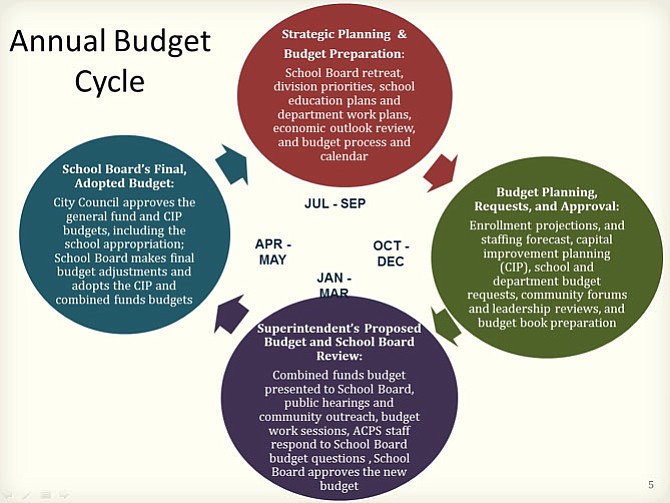 Annual Budget Cycle

Strategic Planning & Budget Preparation:
School Board retreat, division priorities, school education plans and department work plans, economic outlook review, and budget process and calendar

JUL - SEP

Budget Planning, Requests, and Approval:
Enrollment projections, and staffing forecast, capital improvement planning (CIP), school and department budget requests, community forums and leadership reviews, and budget book preparation

OCT - DEC

JAN - MAR

Superintendent's Proposed Budget and School Board Review:
Combined funds budget presented to School Board, public hearings and community outreach, budget work sessions, ACPS staff respond to School Board budget questions , School Board approves the new budget

APR - MAY

School Board's Final, Adopted Budget:
City Council approves the general fund and CIP budgets, including the school appropriation; School Board makes final budget adjustments and adopts the CIP and combined funds budgets

5